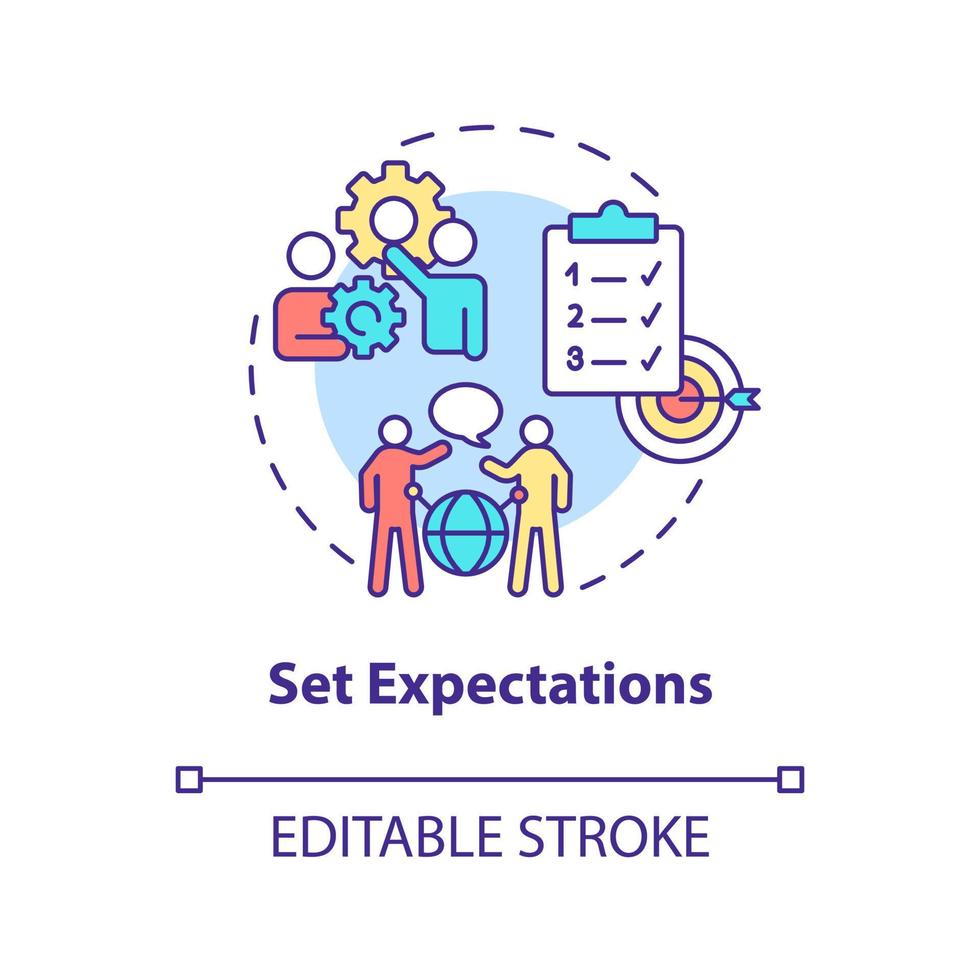 1
2
3

Set Expectations

EDITABLE STROKE